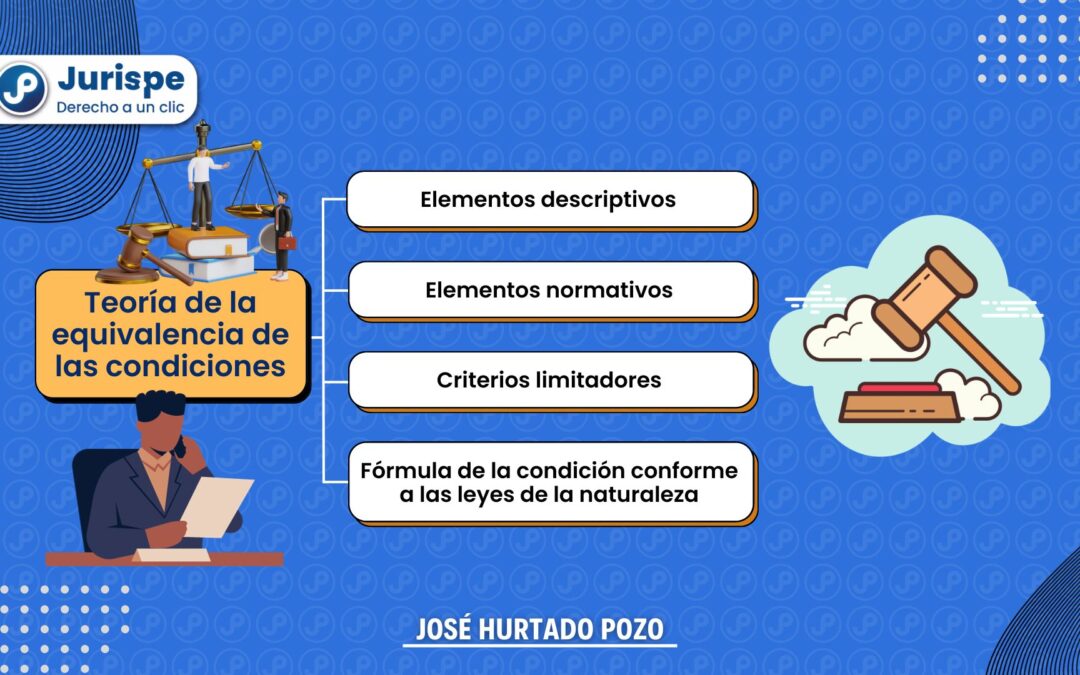 Jurispe
Derecho a un clic

Teoría de la equivalencia de las condiciones

Elementos descriptivos

Elementos normativos

Criterios limitadores

Fórmula de la condición conforme a las leyes de la naturaleza

JOSÉ HURTADO POZO